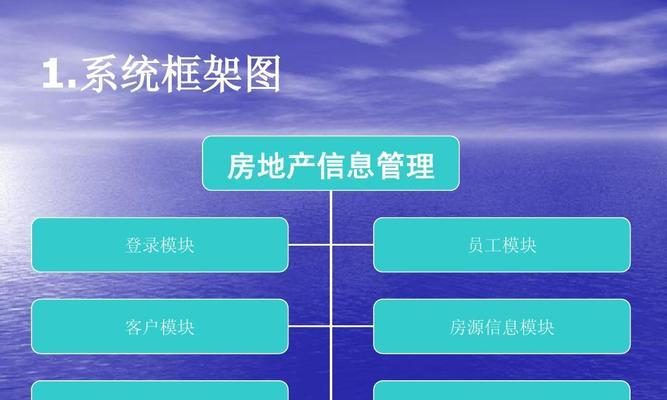 1.系统框架图

房地产信息管理

登录模块

员工模块

客户模块

房源信息模块